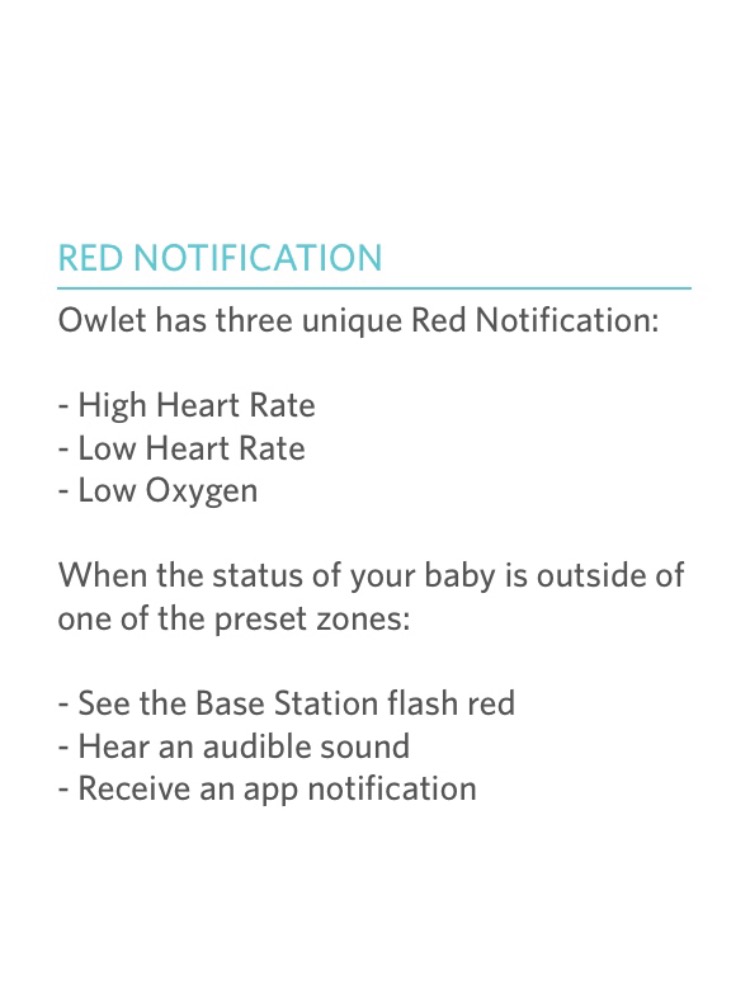 RED NOTIFICATION

Owlet has three unique Red Notification:

- High Heart Rate
- Low Heart Rate
- Low Oxygen

When the status of your baby is outside of one of the preset zones:

- See the Base Station flash red
- Hear an audible sound
- Receive an app notification